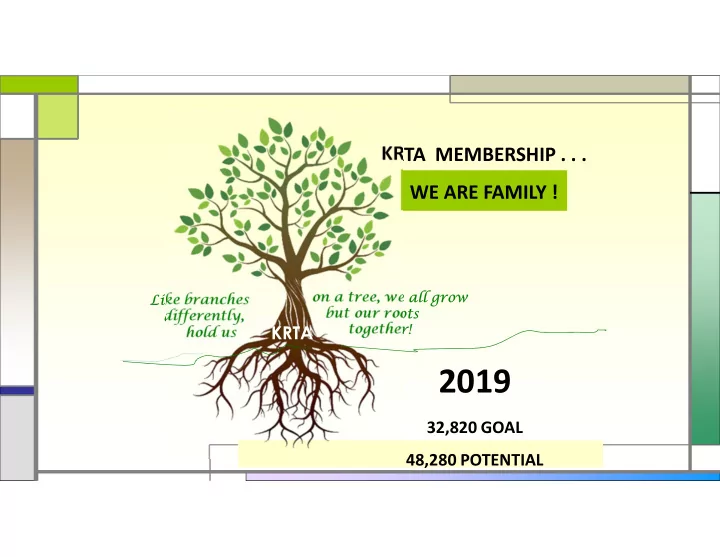 KRTA MEMBERSHIP . . .

WE ARE FAMILY !

Like branches on a tree, we all grow differently, but our roots hold us together!

KRTA

2019

32,820 GOAL

48,280 POTENTIAL